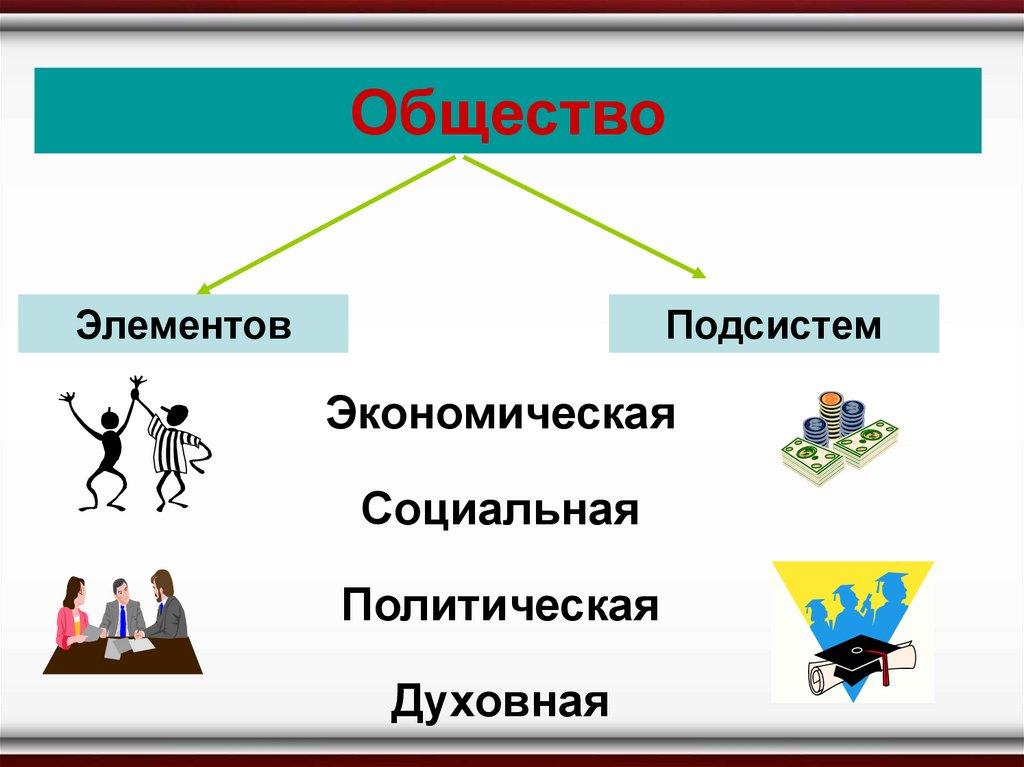 Общество

Элементов

Подсистем

Экономическая

Социальная

Политическая

Духовная